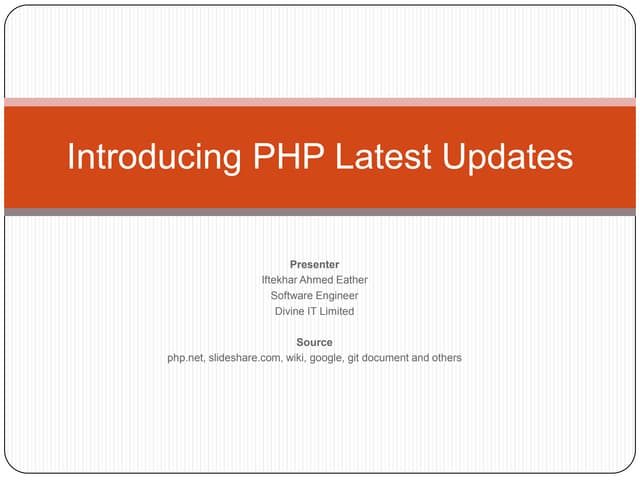 Introducing PHP Latest Updates

Presenter
Iftekhar Ahmed Eather
Software Engineer
Divine IT Limited

Source
php.net, slideshare.com, wiki, google, git document and others